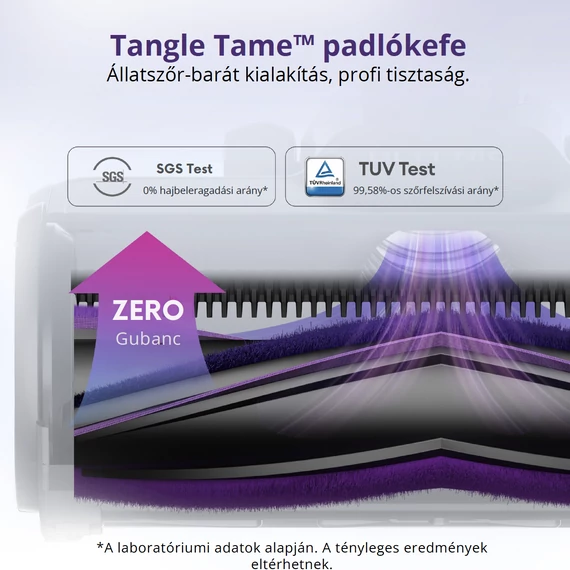 Tangle Tame™ padlókefe
Állatszőr-barát kialakítás, profi tisztaság.

SGS

SGS Test
0% hajbeleragadási arány*

TÜVRheinland

TUV Test
99,58%-os szőrfelszívási arány*

ZERO
Gubanc

*A laboratóriumi adatok alapján. A tényleges eredmények eltérhetnek.